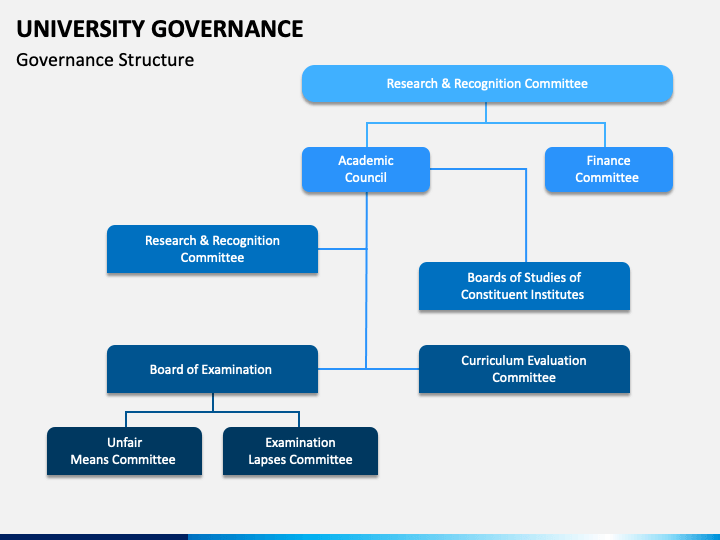 UNIVERSITY GOVERNANCE

Governance Structure

Research & Recognition Committee

Academic Council

Finance Committee

Research & Recognition Committee

Boards of Studies of Constituent Institutes

Board of Examination

Curriculum Evaluation Committee

Unfair Means Committee

Examination Lapses Committee